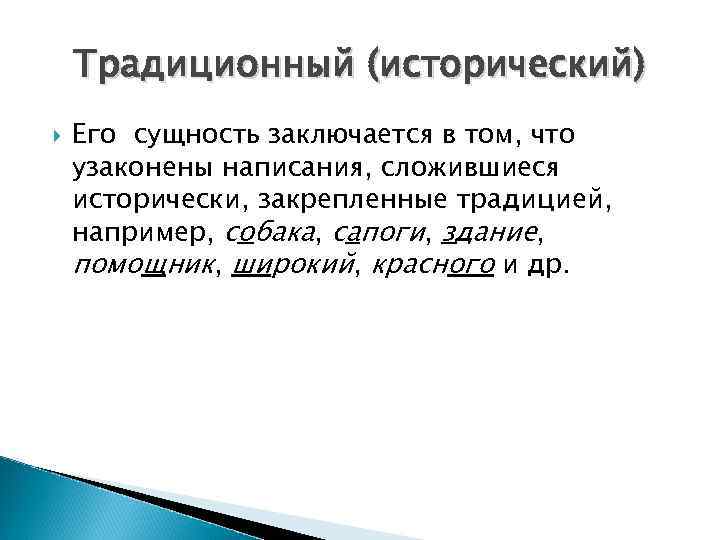 Традиционный (исторический)

Его сущность заключается в том, что узаконены написания, сложившиеся исторически, закрепленные традицией, например, собака, сапоги, здание, помощник, широкий, красного и др.